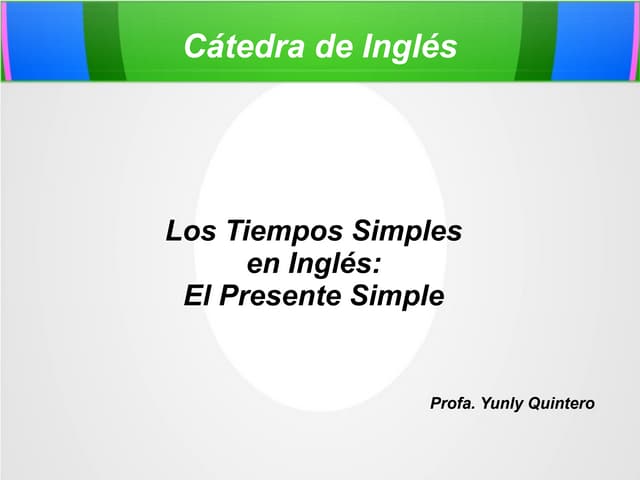 Cátedra de Inglés

Los Tiempos Simples en Inglés: El Presente Simple

Profa. Yunly Quintero